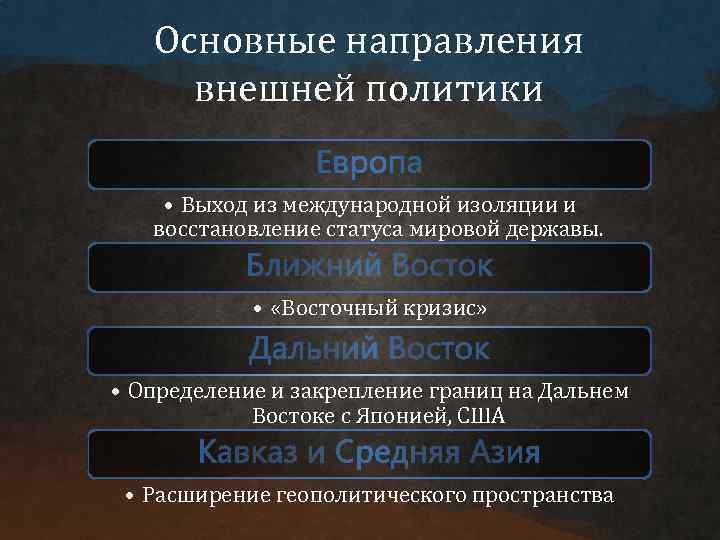 Основные направления внешней политики

Европа

• Выход из международной изоляции и восстановление статуса мировой державы.

Ближний Восток

• «Восточный кризис»

Дальний Восток

• Определение и закрепление границ на Дальнем Востоке с Японией, США

Кавказ и Средняя Азия

• Расширение геополитического пространства